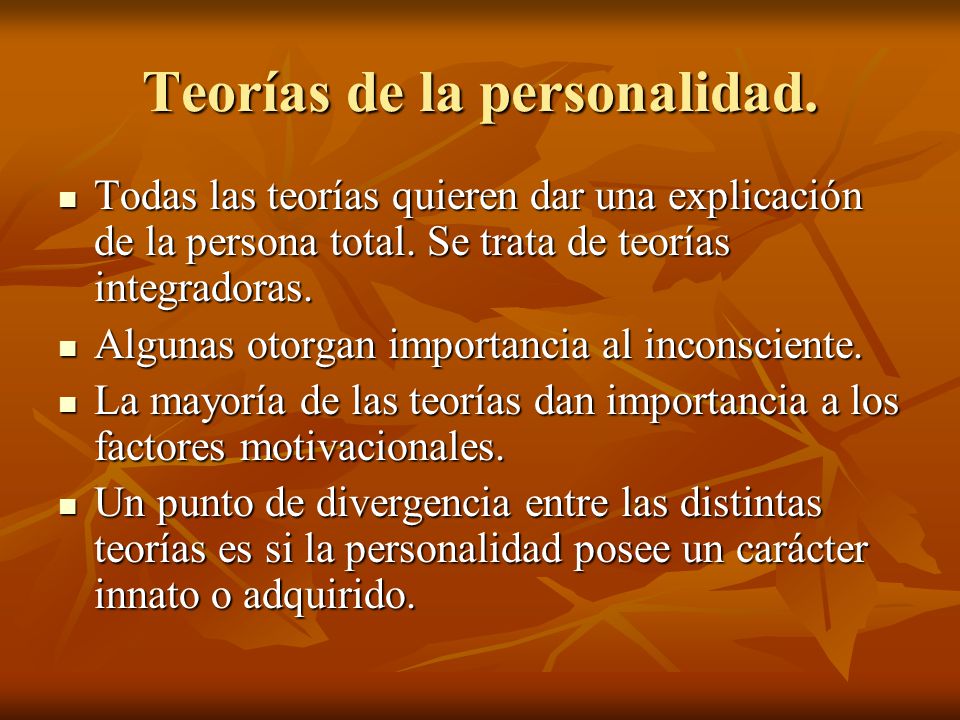 Teorías de la personalidad.

- Todas las teorías quieren dar una explicación de la persona total. Se trata de teorías integradoras.
- Algunas otorgan importancia al inconsciente.
- La mayoría de las teorías dan importancia a los factores motivacionales.
- Un punto de divergencia entre las distintas teorías es si la personalidad posee un carácter innato o adquirido.